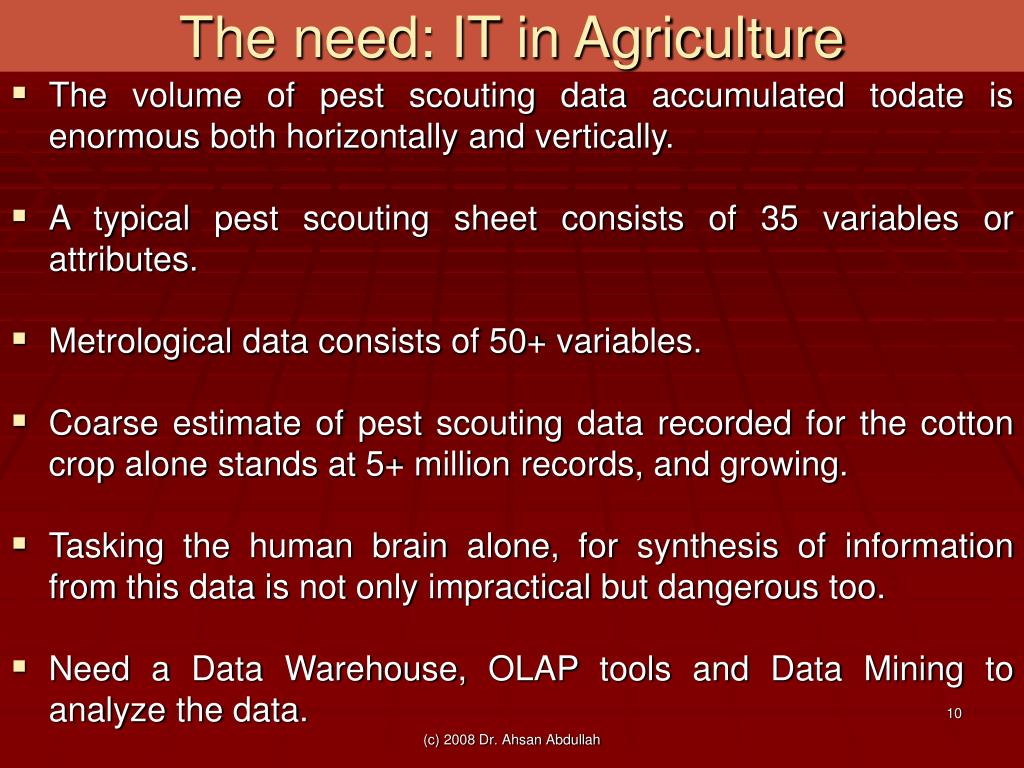 The need: IT in Agriculture

▪ The volume of pest scouting data accumulated todate is enormous both horizontally and vertically.

▪ A typical pest scouting sheet consists of 35 variables or attributes.

▪ Metrological data consists of 50+ variables.

▪ Coarse estimate of pest scouting data recorded for the cotton crop alone stands at 5+ million records, and growing.

▪ Tasking the human brain alone, for synthesis of information from this data is not only impractical but dangerous too.

▪ Need a Data Warehouse, OLAP tools and Data Mining to analyze the data.

10

(c) 2008 Dr. Ahsan Abdullah